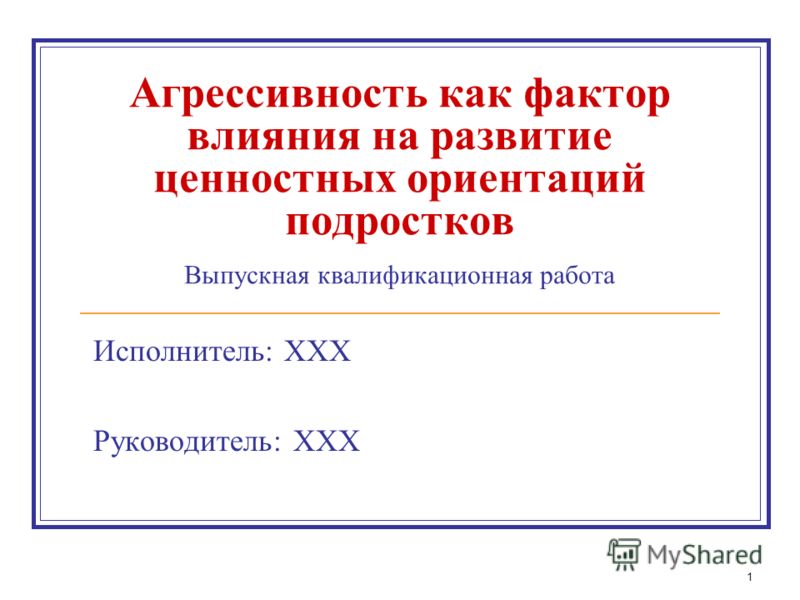 Агрессивность как фактор влияния на развитие ценностных ориентаций подростков

Выпускная квалификационная работа

Исполнитель: XXX

Руководитель: XXX

MyShared

1